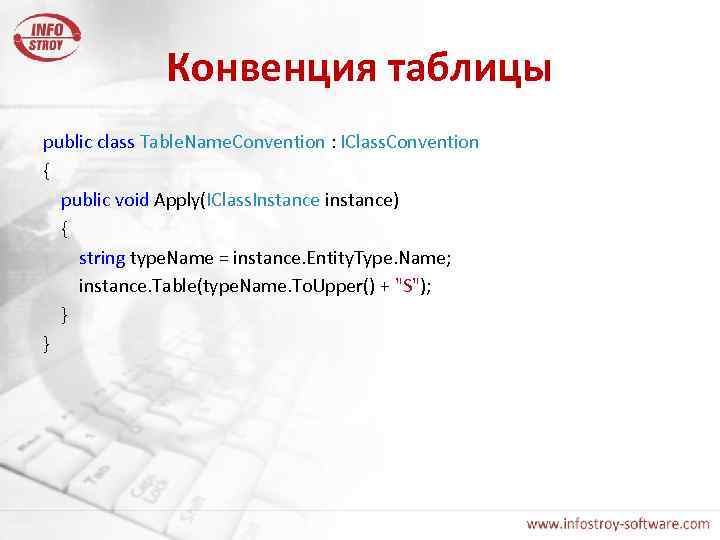 INFO STROY

Конвенция таблицы

public class TableNameConvention : IClassConvention
{
  public void Apply(IClassInstance instance)
  {
    string typeName = instance.EntityType.Name;
    instance.Table(typeName.ToUpper() + "S");
  }
}

www.infostroy-software.com